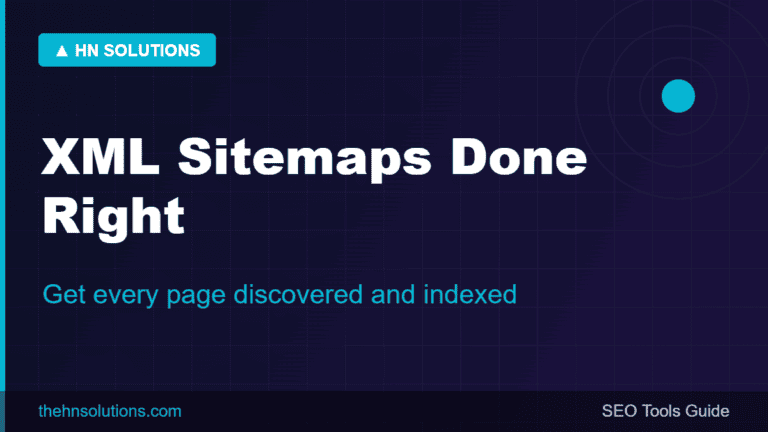 ▲ HN SOLUTIONS

XML Sitemaps Done Right

Get every page discovered and indexed

thehnsolutions.com

SEO Tools Guide